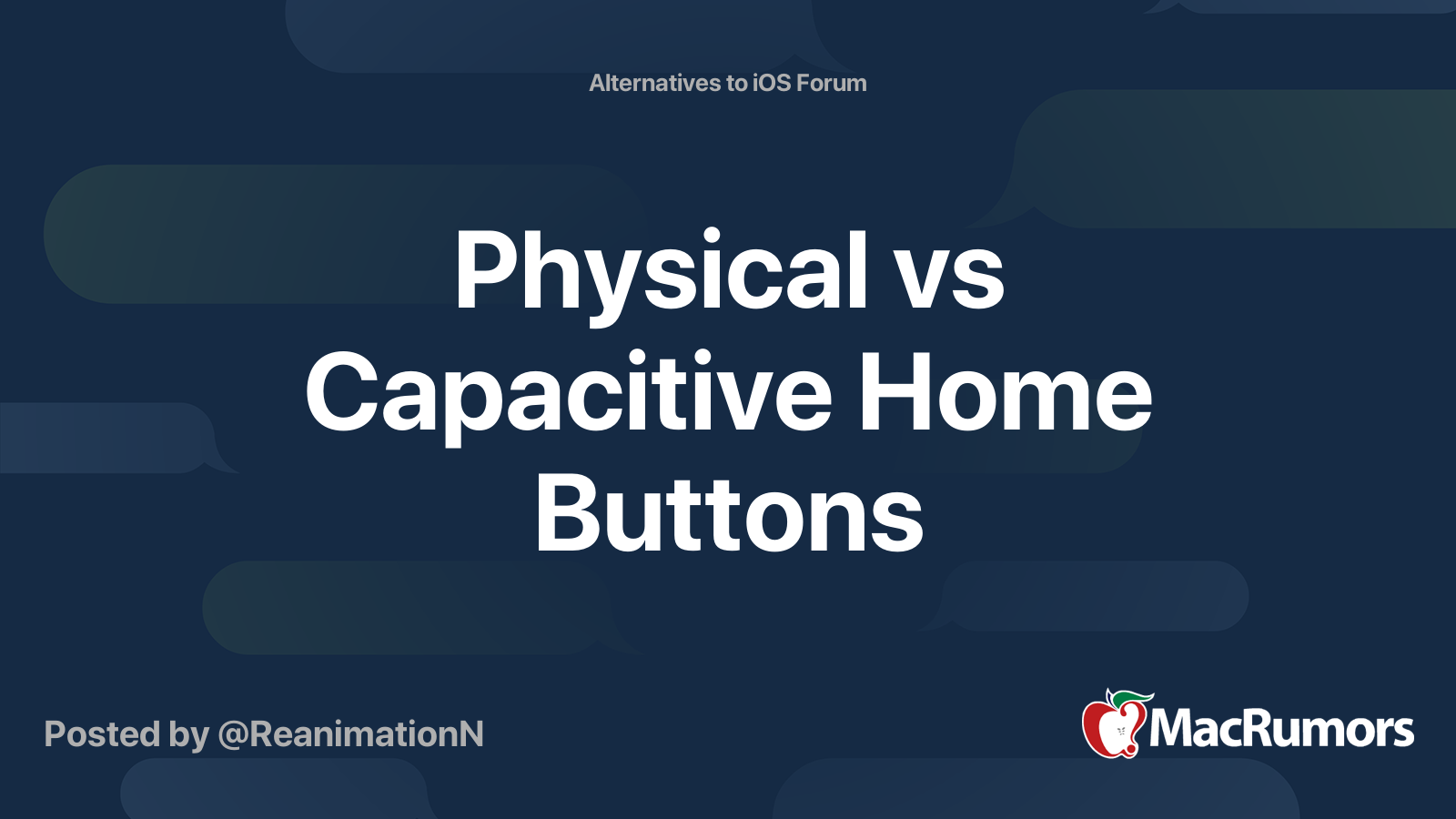 Alternatives to iOS Forum

Physical vs Capacitive Home Buttons

Posted by @ReanimationN

MacRumors